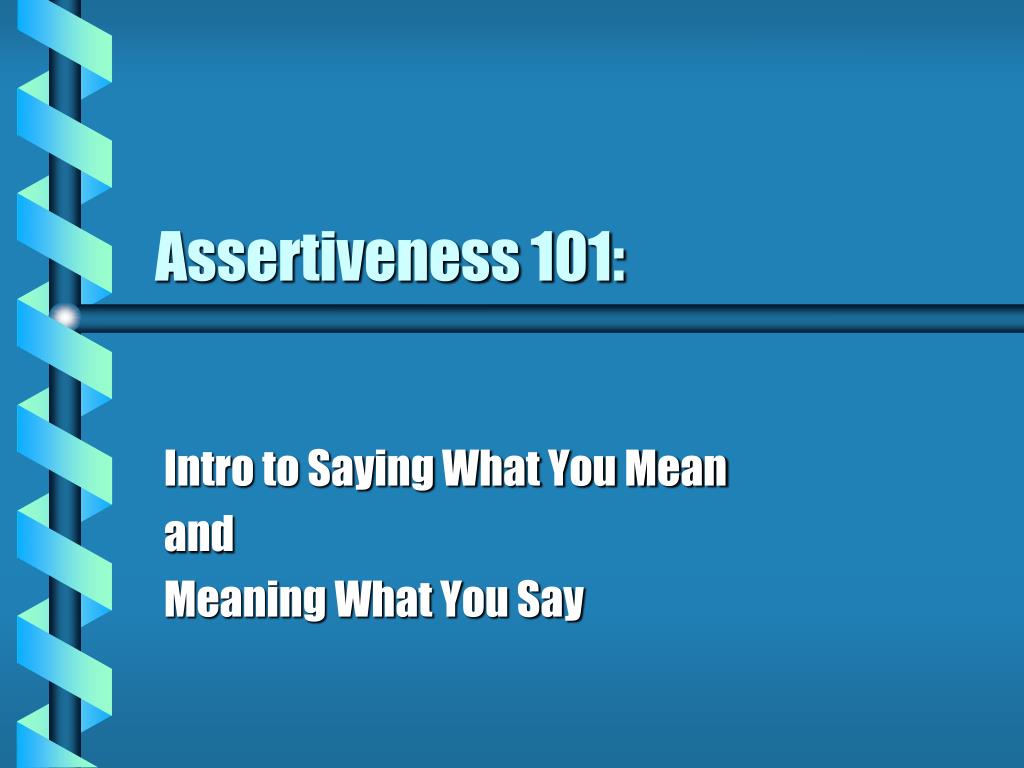 Assertiveness 101:

Intro to Saying What You Mean
and
Meaning What You Say